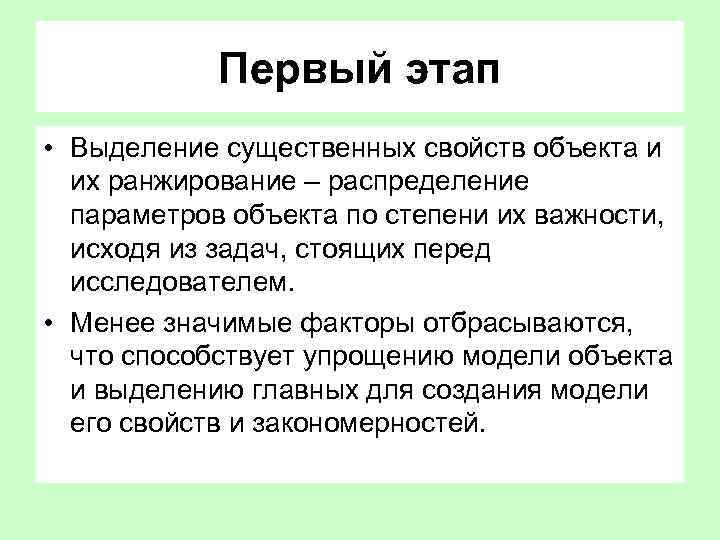 Первый этап

• Выделение существенных свойств объекта и их ранжирование – распределение параметров объекта по степени их важности, исходя из задач, стоящих перед исследователем.

• Менее значимые факторы отбрасываются, что способствует упрощению модели объекта и выделению главных для создания модели его свойств и закономерностей.